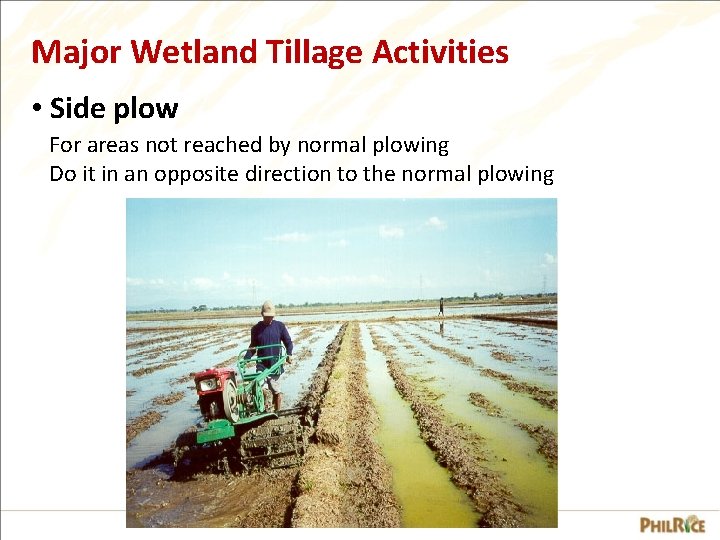 Major Wetland Tillage Activities

• Side plow

For areas not reached by normal plowing
Do it in an opposite direction to the normal plowing

PHILRICE